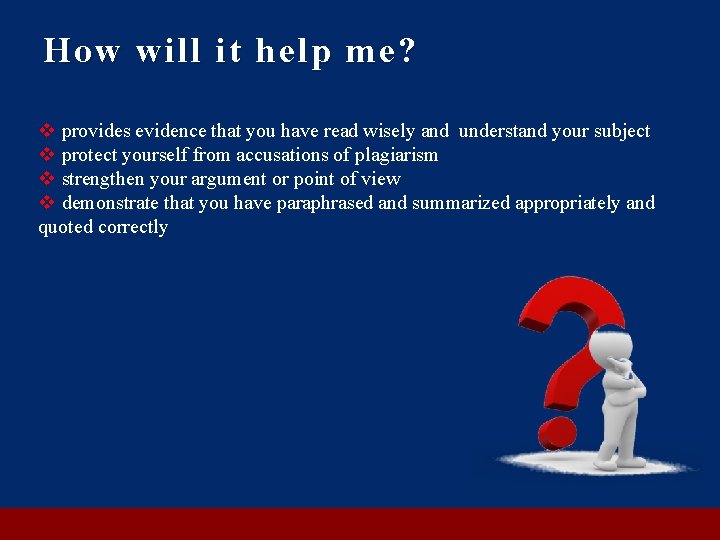 How will it help me?

❖ provides evidence that you have read wisely and understand your subject
❖ protect yourself from accusations of plagiarism
❖ strengthen your argument or point of view
❖ demonstrate that you have paraphrased and summarized appropriately and quoted correctly